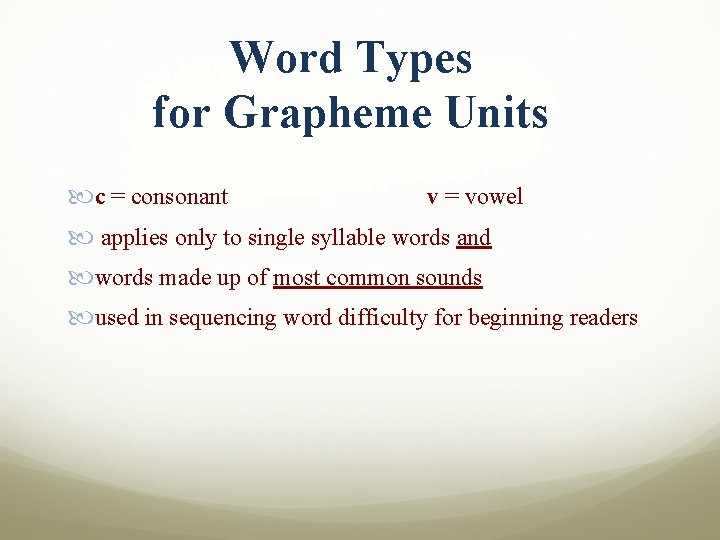 Word Types
for Grapheme Units

c = consonant v = vowel

applies only to single syllable words and

words made up of most common sounds

used in sequencing word difficulty for beginning readers